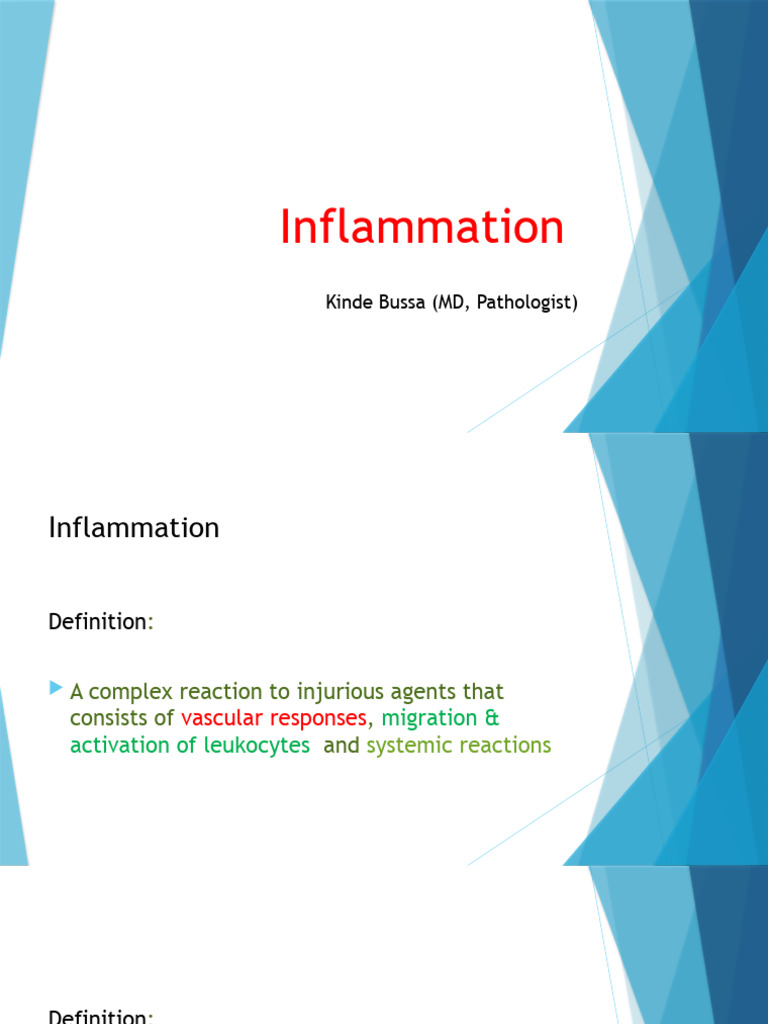 Inflammation

Kinde Bussa (MD, Pathologist)

Inflammation

Definition:

A complex reaction to injurious agents that consists of vascular responses, migration & activation of leukocytes and systemic reactions

Definition: